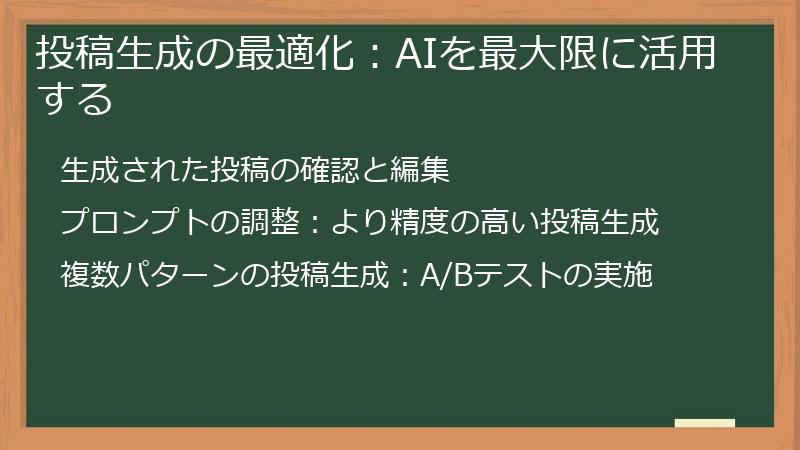 投稿生成の最適化：AIを最大限に活用する

生成された投稿の確認と編集

プロンプトの調整：より精度の高い投稿生成

複数パターンの投稿生成：A/Bテストの実施